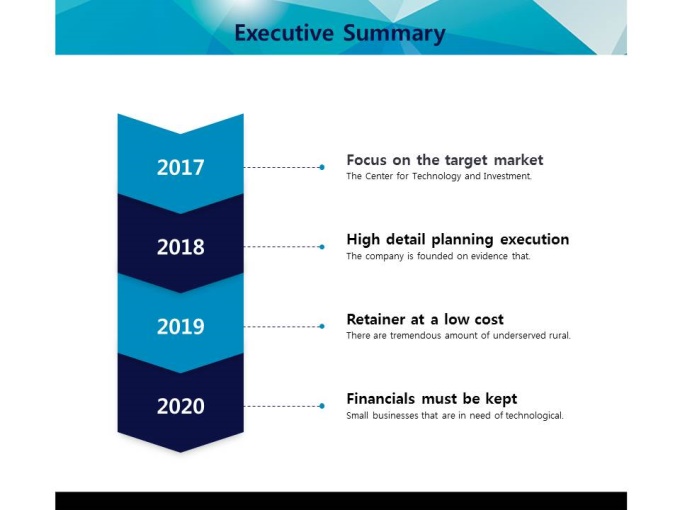 Executive Summary

2017

Focus on the target market
The Center for Technology and Investment.

2018

High detail planning execution
The company is founded on evidence that.

2019

Retainer at a low cost
There are tremendous amount of underserved rural.

2020

Financials must be kept
Small businesses that are in need of technological.